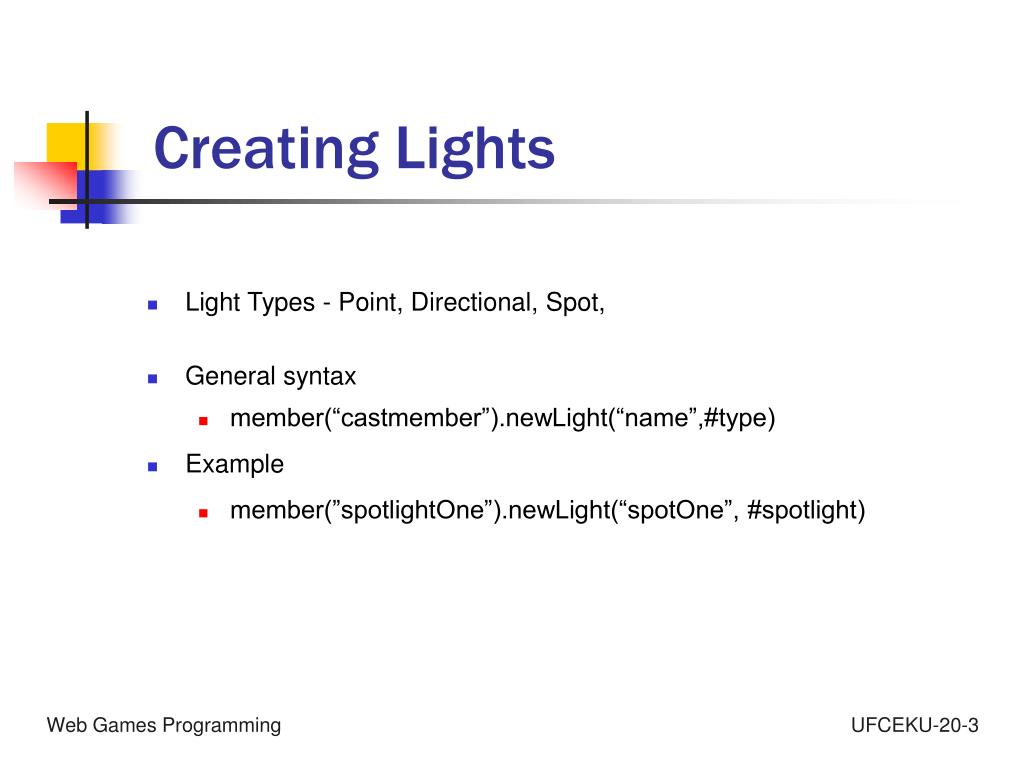 Creating Lights

- Light Types - Point, Directional, Spot,

- General syntax
  - member(“castmember”).newLight(“name”,#type)

- Example
  - member(”spotlightOne”).newLight(“spotOne”, #spotlight)

Web Games Programming

UFCEKU-20-3